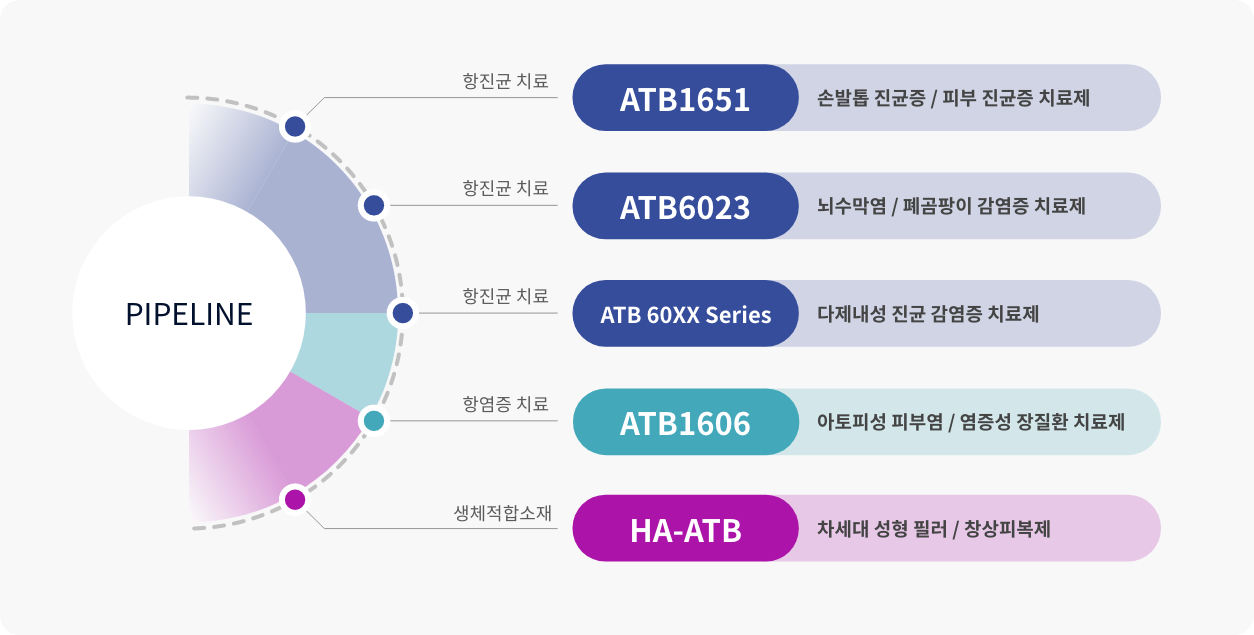 PIPELINE

항진균 치료
ATB1651
손발톱 진균증 / 피부 진균증 치료제

항진균 치료
ATB6023
뇌수막염 / 폐곰팡이 감염증 치료제

항진균 치료
ATB 60XX Series
다제내성 진균 감염증 치료제

항염증 치료
ATB1606
아토피성 피부염 / 염증성 장질환 치료제

생체적합소재
HA-ATB
차세대 성형 필러 / 창상피복제